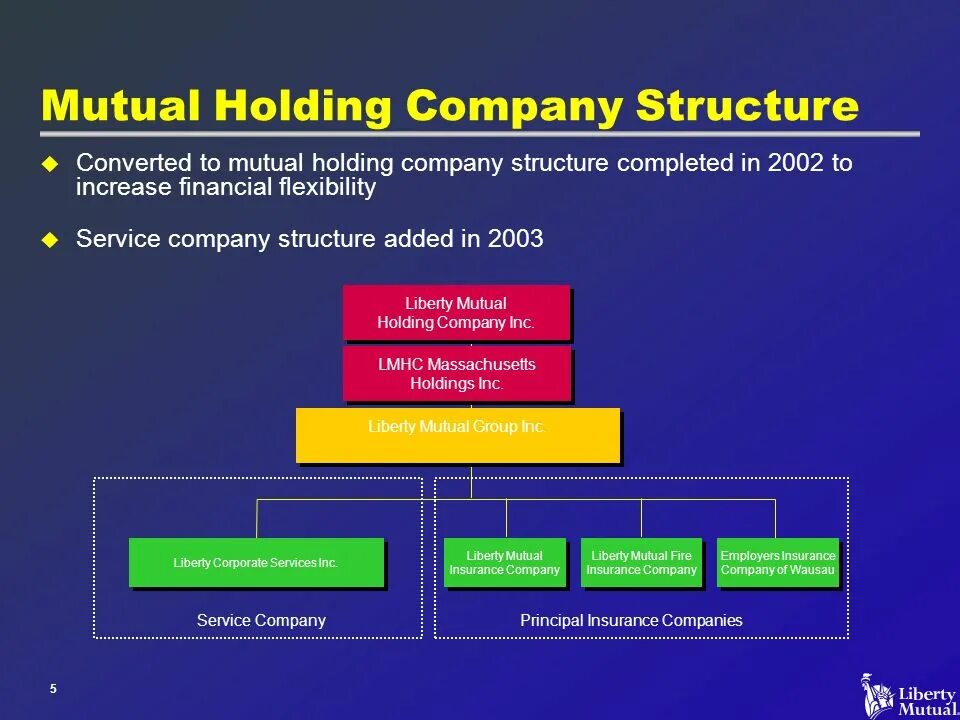 Mutual Holding Company Structure

Converted to mutual holding company structure completed in 2002 to increase financial flexibility

Service company structure added in 2003

Liberty Mutual Holding Company Inc.

LMHC Massachusetts Holdings Inc.

Liberty Mutual Group Inc.

Liberty Corporate Services Inc.

Liberty Mutual Insurance Company

Liberty Mutual Fire Insurance Company

Employers Insurance Company of Wausau

Service Company

Principal Insurance Companies

5

Liberty Mutual.